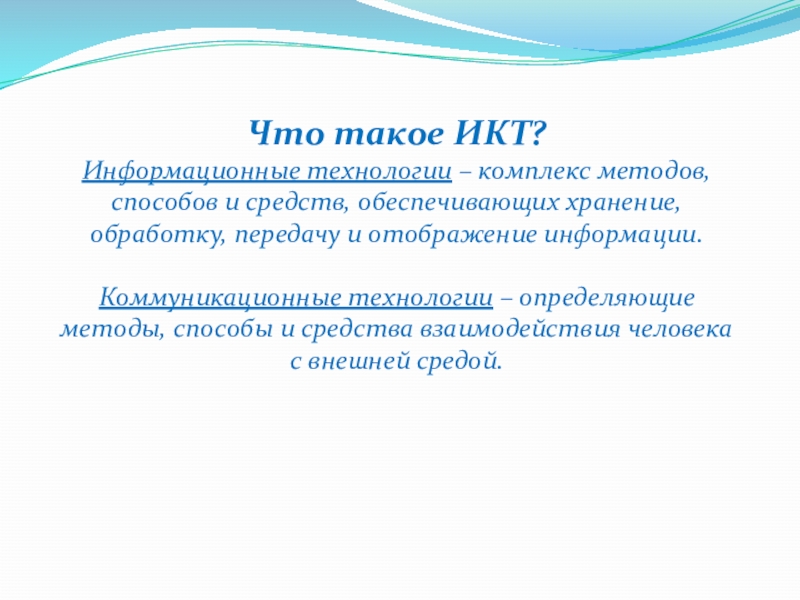 Что такое ИКТ?

Информационные технологии – комплекс методов, способов и средств, обеспечивающих хранение, обработку, передачу и отображение информации.

Коммуникационные технологии – определяющие методы, способы и средства взаимодействия человека с внешней средой.